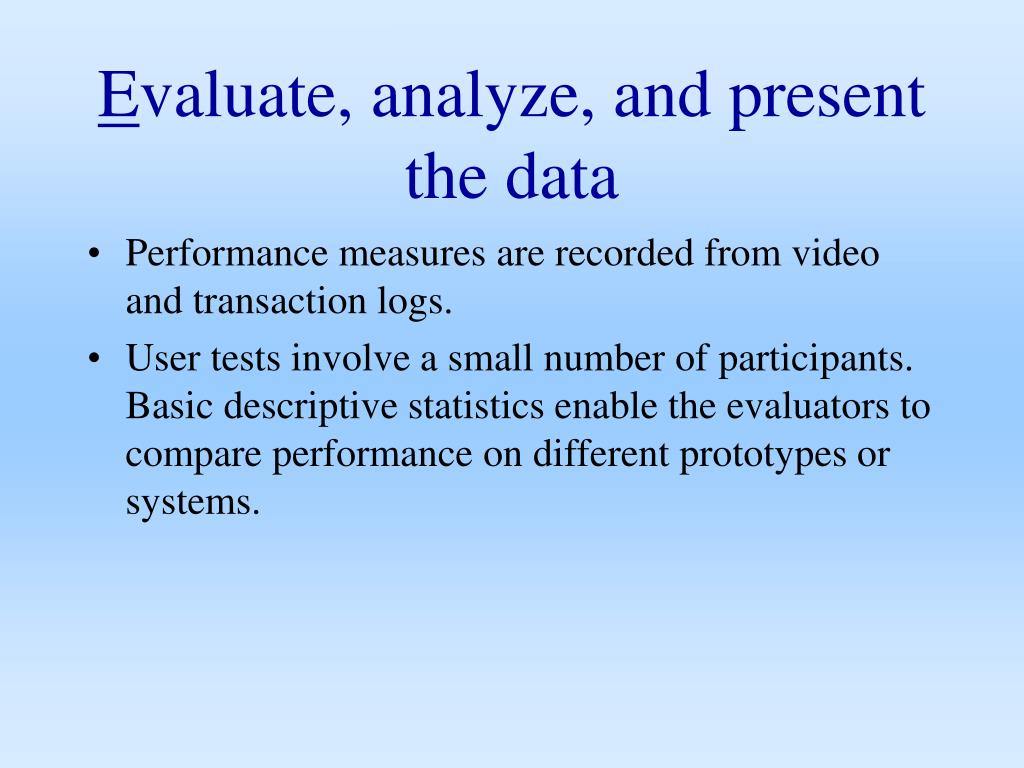 Evaluate, analyze, and present the data

• Performance measures are recorded from video and transaction logs.
• User tests involve a small number of participants. Basic descriptive statistics enable the evaluators to compare performance on different prototypes or systems.